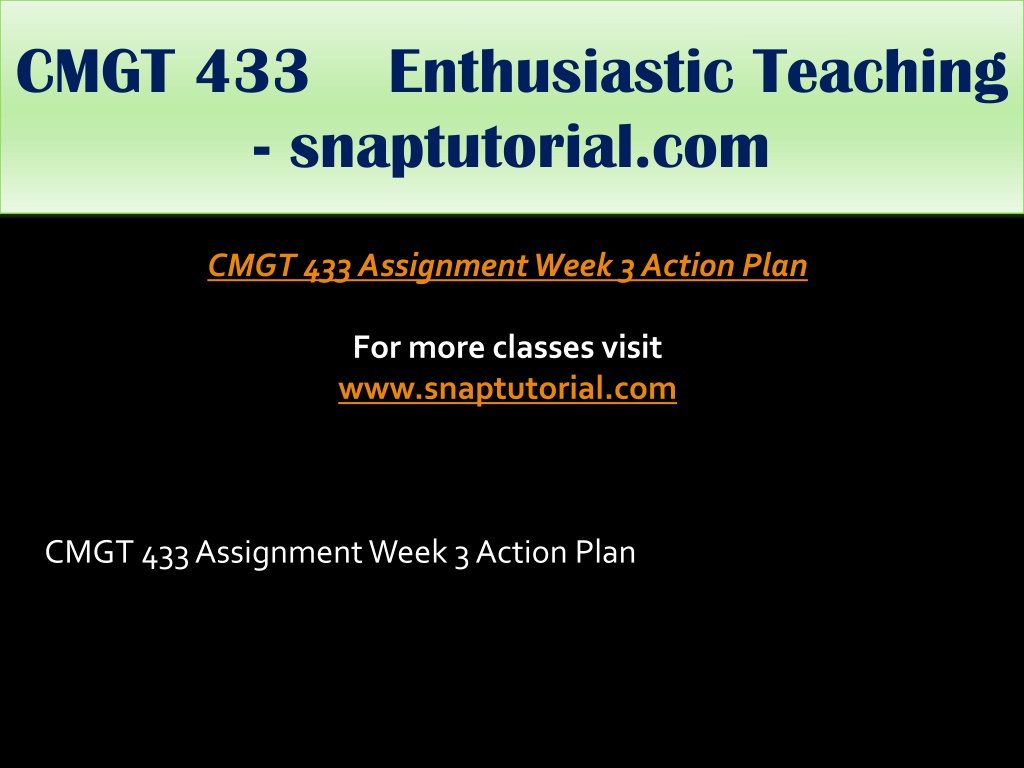 CMGT 433 Enthusiastic Teaching - snaptutorial.com

CMGT 433 Assignment Week 3 Action Plan

For more classes visit
www.snaptutorial.com

CMGT 433 Assignment Week 3 Action Plan